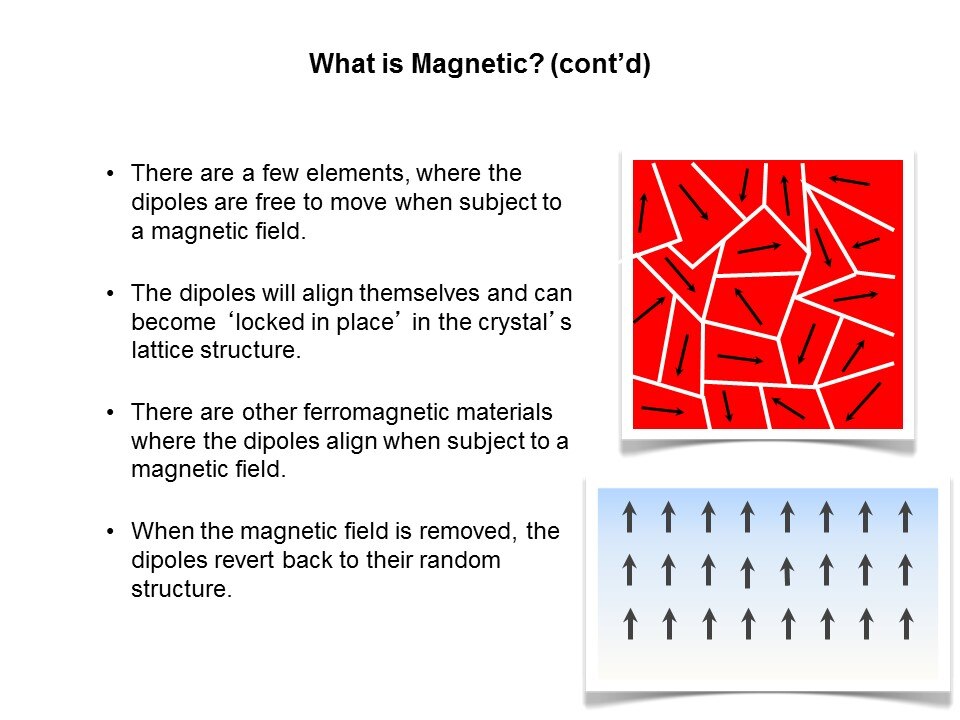 What is Magnetic? (cont’d)

• There are a few elements, where the dipoles are free to move when subject to a magnetic field.

• The dipoles will align themselves and can become ‘locked in place’ in the crystal’s lattice structure.

• There are other ferromagnetic materials where the dipoles align when subject to a magnetic field.

• When the magnetic field is removed, the dipoles revert back to their random structure.